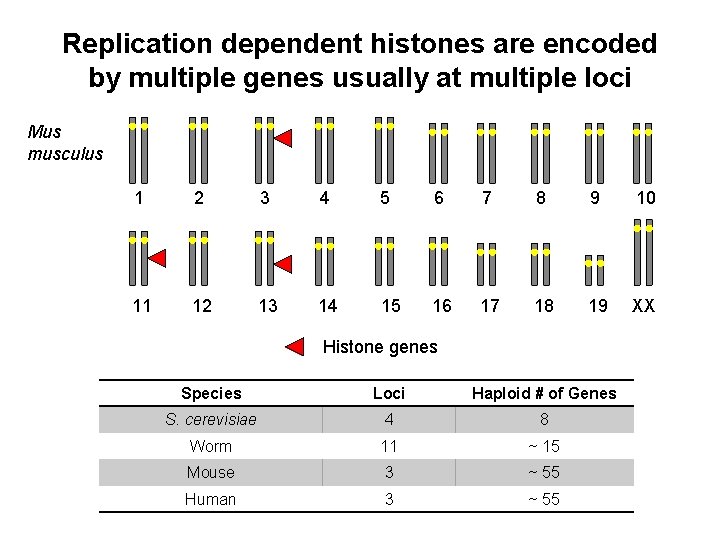 Replication dependent histones are encoded by multiple genes usually at multiple loci

Mus musculus

1 2 3 4 5 6 7 8 9 10

11 12 13 14 15 16 17 18 19 XX

Histone genes

| Species | Loci | Haploid # of Genes |
|---|---|---|
| S. cerevisiae | 4 | 8 |
| Worm | 11 | ~ 15 |
| Mouse | 3 | ~ 55 |
| Human | 3 | ~ 55 |